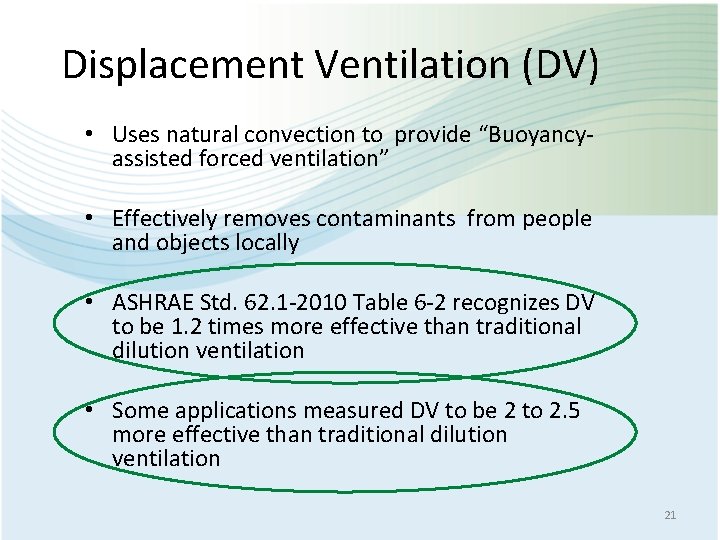 Displacement Ventilation (DV)

• Uses natural convection to provide “Buoyancy-assisted forced ventilation”

• Effectively removes contaminants from people and objects locally

• ASHRAE Std. 62.1-2010 Table 6-2 recognizes DV to be 1.2 times more effective than traditional dilution ventilation

• Some applications measured DV to be 2 to 2.5 more effective than traditional dilution ventilation

21